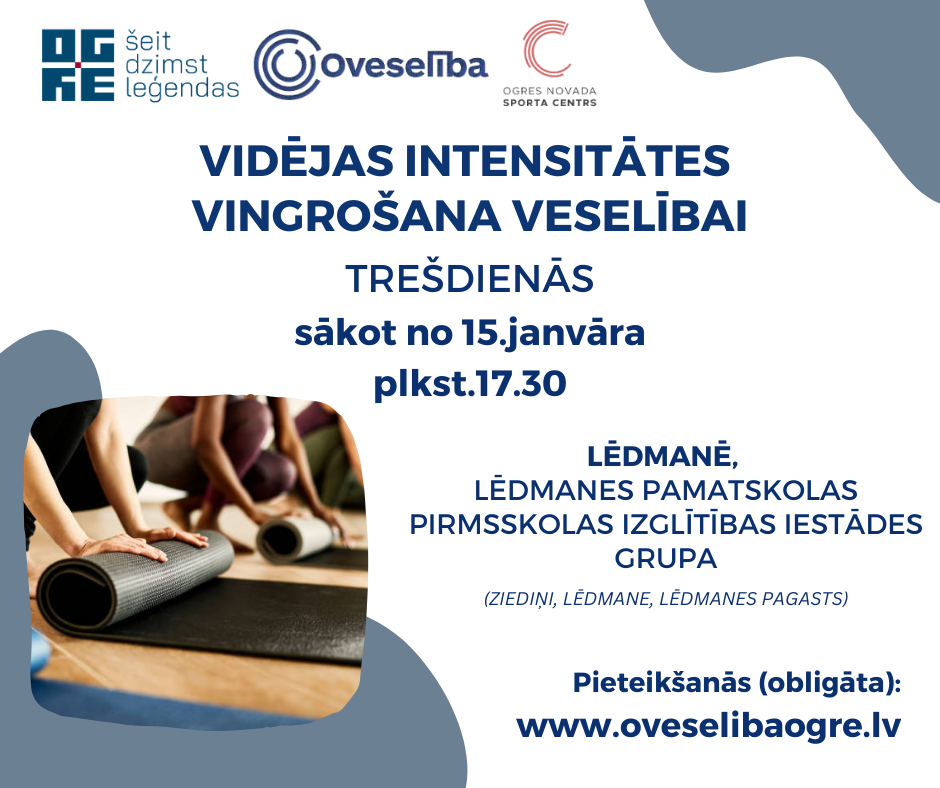 OG RE šeit dzimst leģendas

Oveselība

OGRES NOVADA SPORTA CENTRS

VIDĒJAS INTENSITĀTES VINGROŠANA VESELĪBAI

TREŠDIENĀS

sākot no 15.janvāra

plkst.17.30

LĒDMANĒ,
LĒDMANES PAMATSKOLAS PIRMSSKOLAS IZGLĪTĪBAS IESTĀDES GRUPA

(ZIEDIŅI, LĒDMANE, LĒDMANES PAGASTS)

Pieteikšanās (obligāta):

www.oveselibaogre.lv